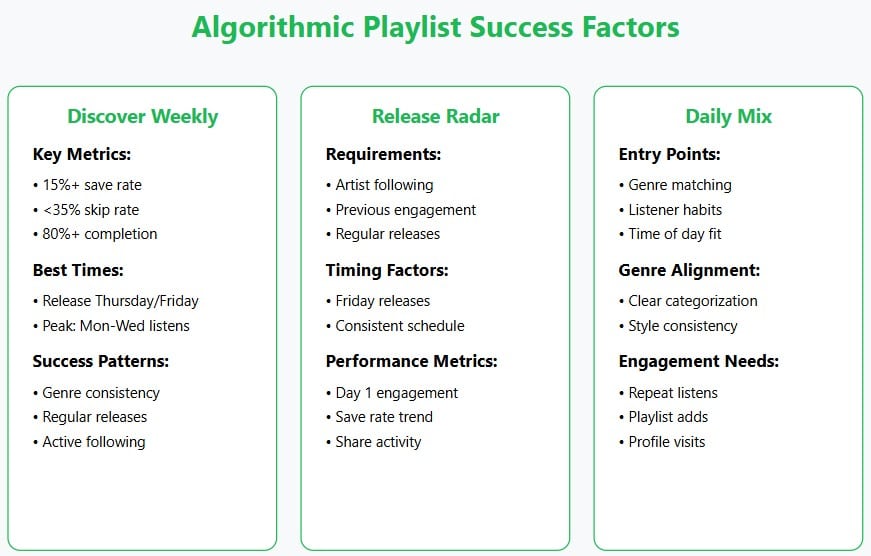 Algorithmic Playlist Success Factors

Discover Weekly

Key Metrics:

• 15%+ save rate
• <35% skip rate
• 80%+ completion

Best Times:

• Release Thursday/Friday
• Peak: Mon-Wed listens

Success Patterns:

• Genre consistency
• Regular releases
• Active following

Release Radar

Requirements:

• Artist following
• Previous engagement
• Regular releases

Timing Factors:

• Friday releases
• Consistent schedule

Performance Metrics:

• Day 1 engagement
• Save rate trend
• Share activity

Daily Mix

Entry Points:

• Genre matching
• Listener habits
• Time of day fit

Genre Alignment:

• Clear categorization
• Style consistency

Engagement Needs:

• Repeat listens
• Playlist adds
• Profile visits